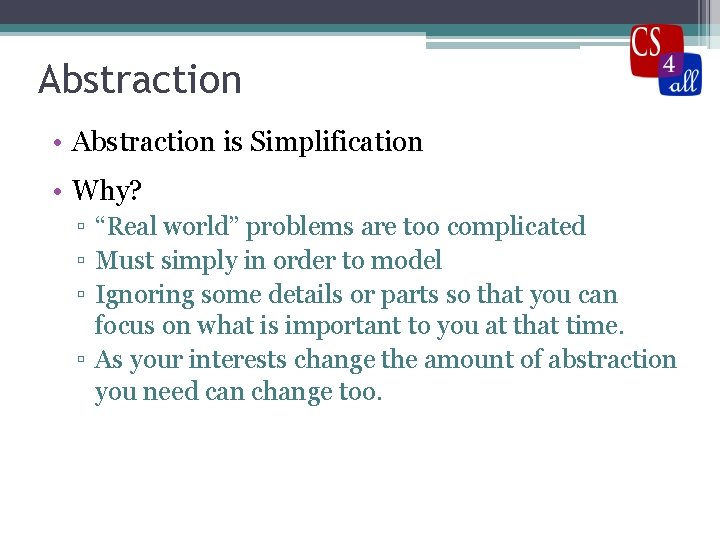 CS
4
all

Abstraction

• Abstraction is Simplification

• Why?
▫ “Real world” problems are too complicated
▫ Must simply in order to model
▫ Ignoring some details or parts so that you can focus on what is important to you at that time.
▫ As your interests change the amount of abstraction you need can change too.